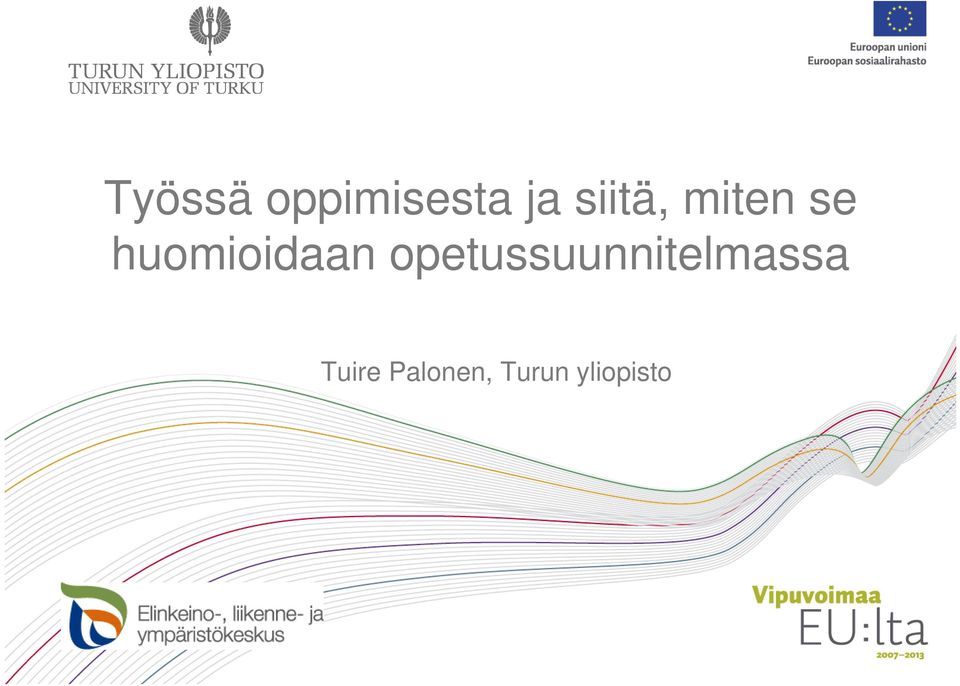 TURUN YLIOPISTO
UNIVERSITY OF TURKU

Euroopan unioni
Euroopan sosiaalirahasto

Työssä oppimisesta ja siitä, miten se huomioidaan opetussuunnitelmassa

Tuire Palonen, Turun yliopisto

Elinkeino-, liikenne- ja ympäristökeskus

Vipuvoimaa EU:lta 2007–2013